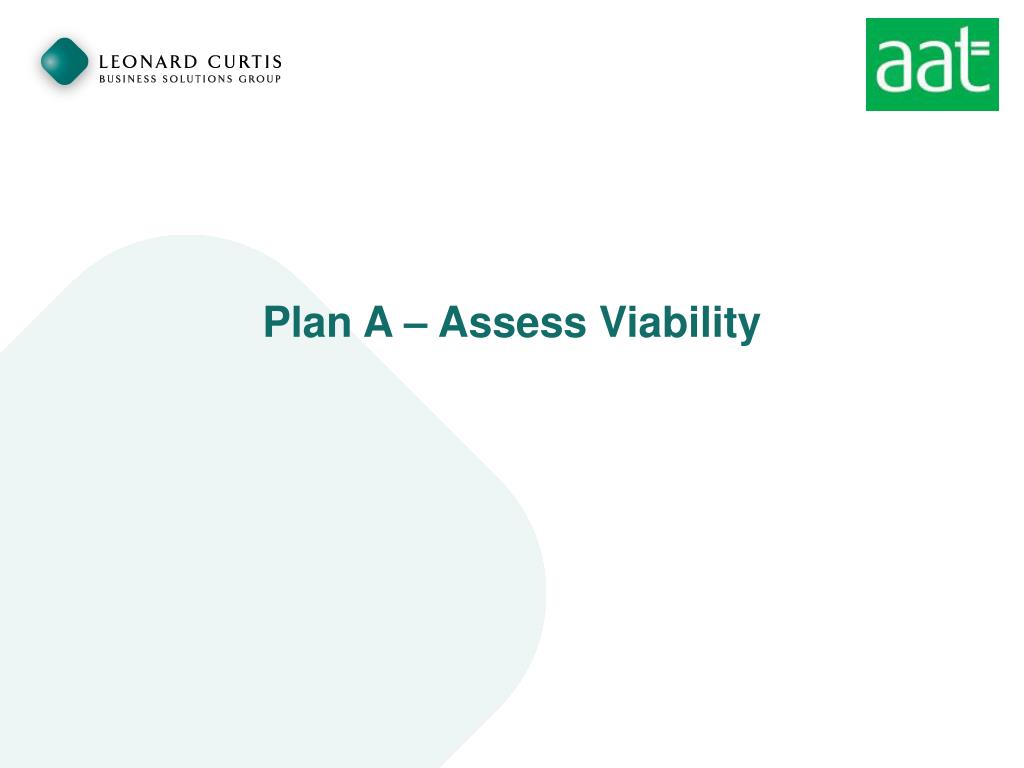 LEONARD CURTIS
BUSINESS SOLUTIONS GROUP

aat

Plan A – Assess Viability